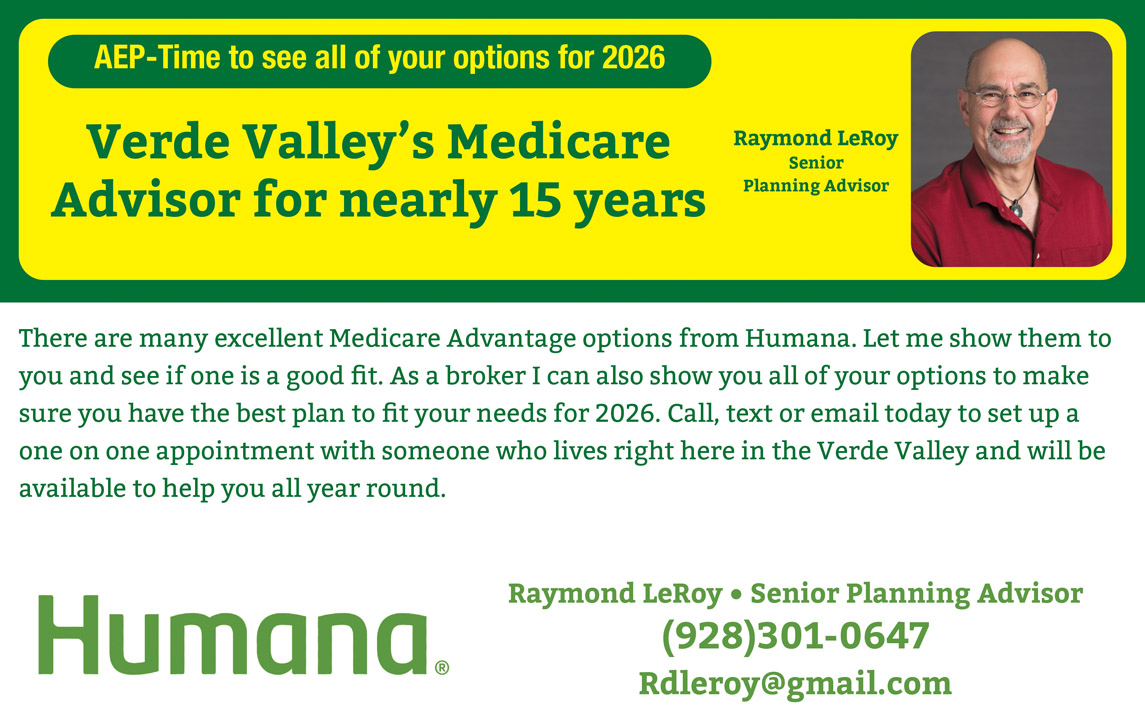 AEP-Time to see all of your options for 2026

Verde Valley's Medicare Advisor for nearly 15 years

Raymond LeRoy
Senior
Planning Advisor

There are many excellent Medicare Advantage options from Humana. Let me show them to you and see if one is a good fit. As a broker I can also show you all of your options to make sure you have the best plan to fit your needs for 2026. Call, text or email today to set up a one on one appointment with someone who lives right here in the Verde Valley and will be available to help you all year round.

Humana®

Raymond LeRoy • Senior Planning Advisor
(928)301-0647
Rdleroy@gmail.com